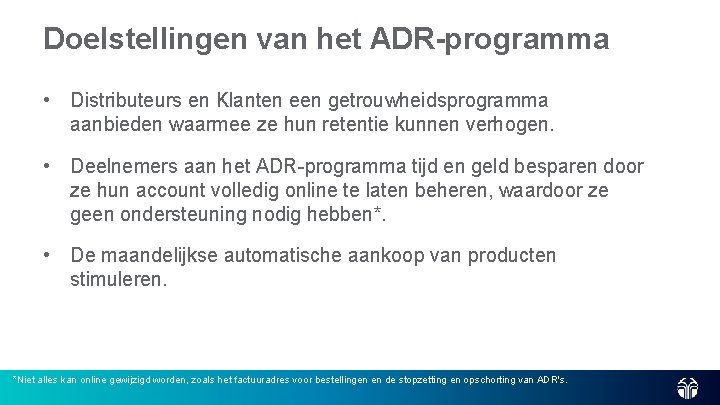 Doelstellingen van het ADR-programma

• Distributeurs en Klanten een getrouwheidsprogramma aanbieden waarmee ze hun retentie kunnen verhogen.

• Deelnemers aan het ADR-programma tijd en geld besparen door ze hun account volledig online te laten beheren, waardoor ze geen ondersteuning nodig hebben*.

• De maandelijkse automatische aankoop van producten stimuleren.

*Niet alles kan online gewijzigd worden, zoals het factuuradres voor bestellingen en de stopzetting en opschorting van ADR's.